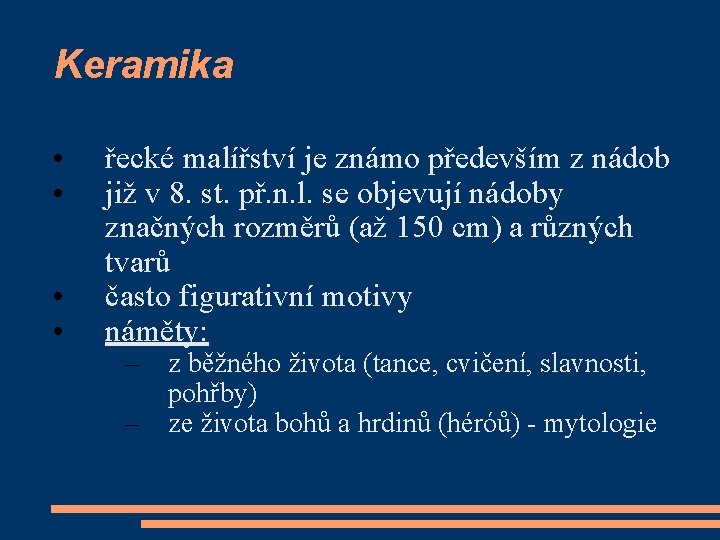 Keramika

• řecké malířství je známo především z nádob
• již v 8. st. př.n.l. se objevují nádoby značných rozměrů (až 150 cm) a různých tvarů
• často figurativní motivy
• náměty:
– z běžného života (tance, cvičení, slavnosti, pohřby)
– ze života bohů a hrdinů (héróů) - mytologie